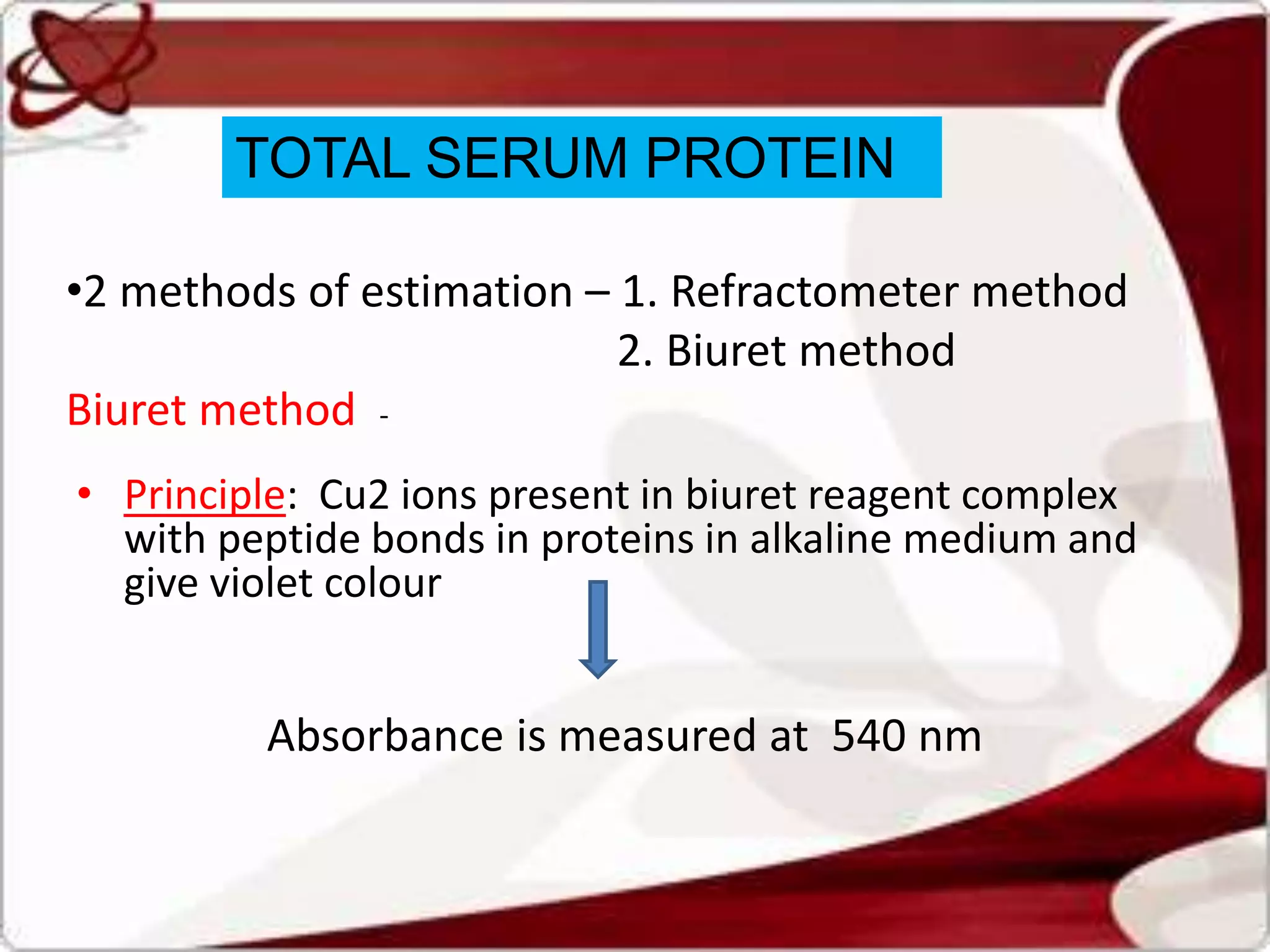 TOTAL SERUM PROTEIN

•2 methods of estimation – 1. Refractometer method
2. Biuret method

Biuret method -

• Principle: Cu2 ions present in biuret reagent complex with peptide bonds in proteins in alkaline medium and give violet colour

Absorbance is measured at 540 nm